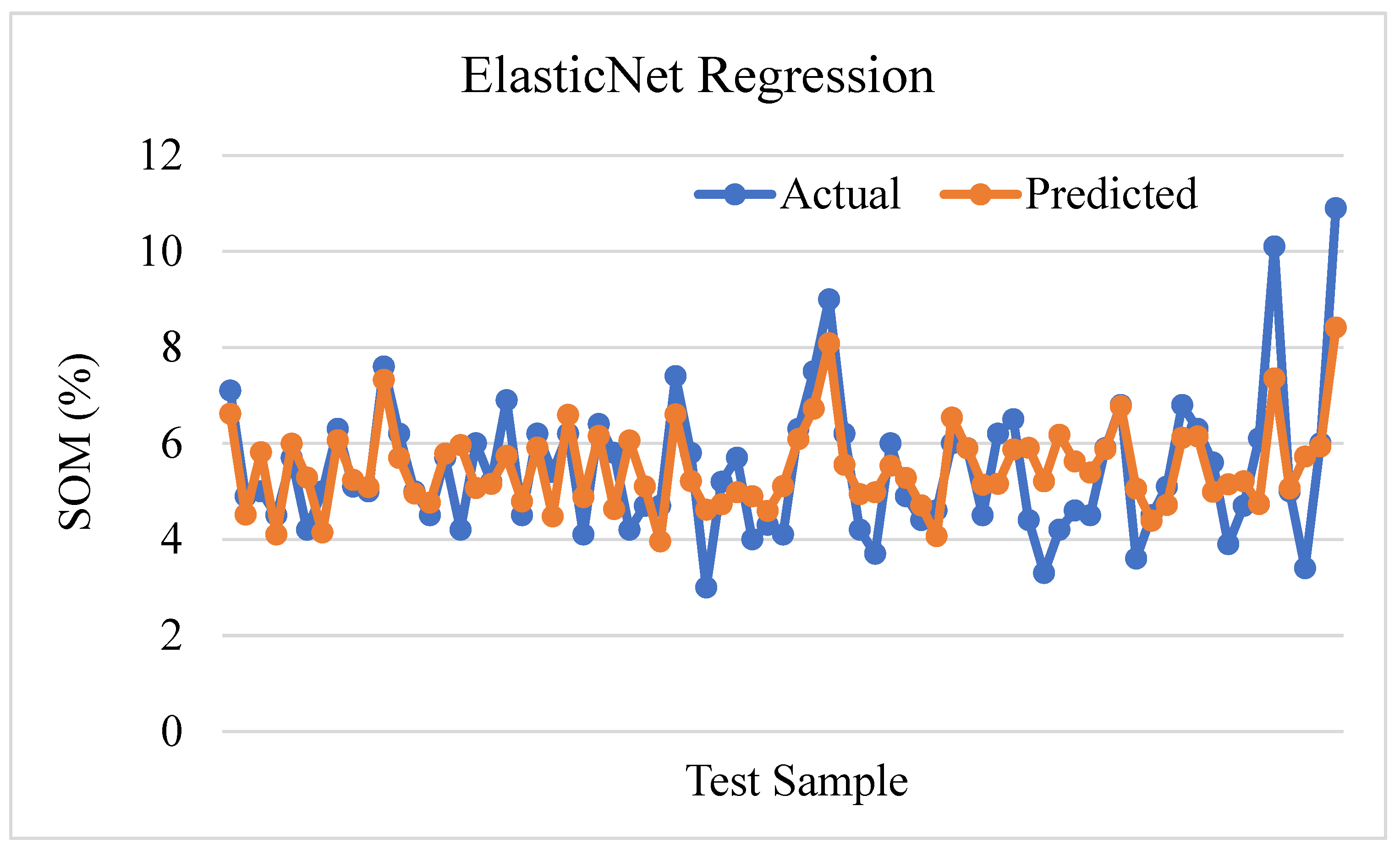 ElasticNet Regression

Actual Predicted

SOM (%)

12
10
8
6
4
2
0

Test Sample